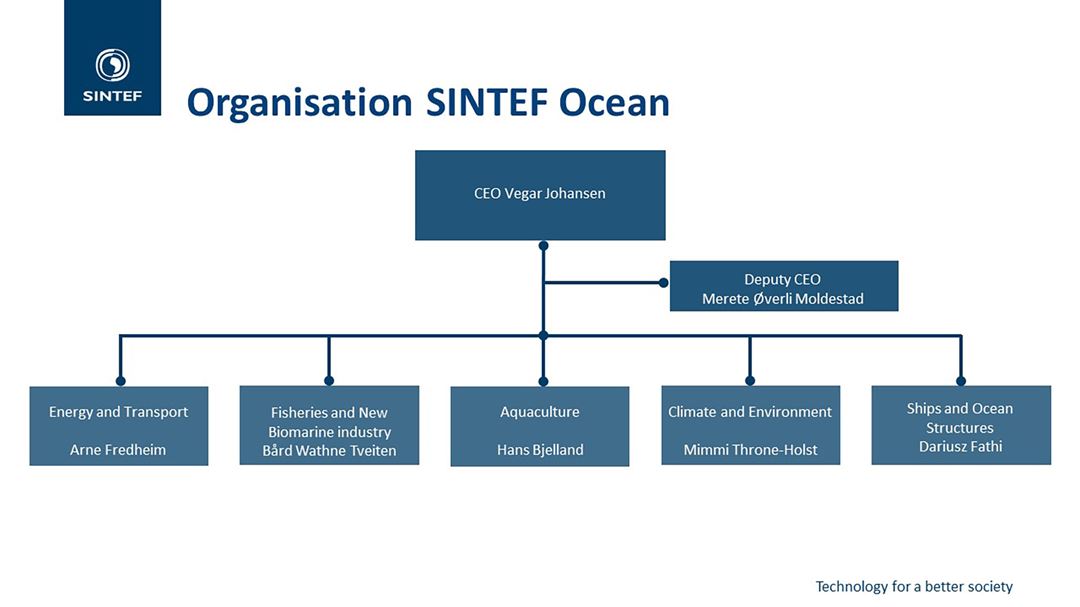 SINTEF

Organisation SINTEF Ocean

CEO Vegar Johansen

Deputy CEO
Merete Øverli Moldestad

Energy and Transport

Arne Fredheim

Fisheries and New Biomarine industry
Bård Wathne Tveiten

Aquaculture

Hans Bjelland

Climate and Environment

Mimmi Throne-Holst

Ships and Ocean Structures
Dariusz Fathi

Technology for a better society